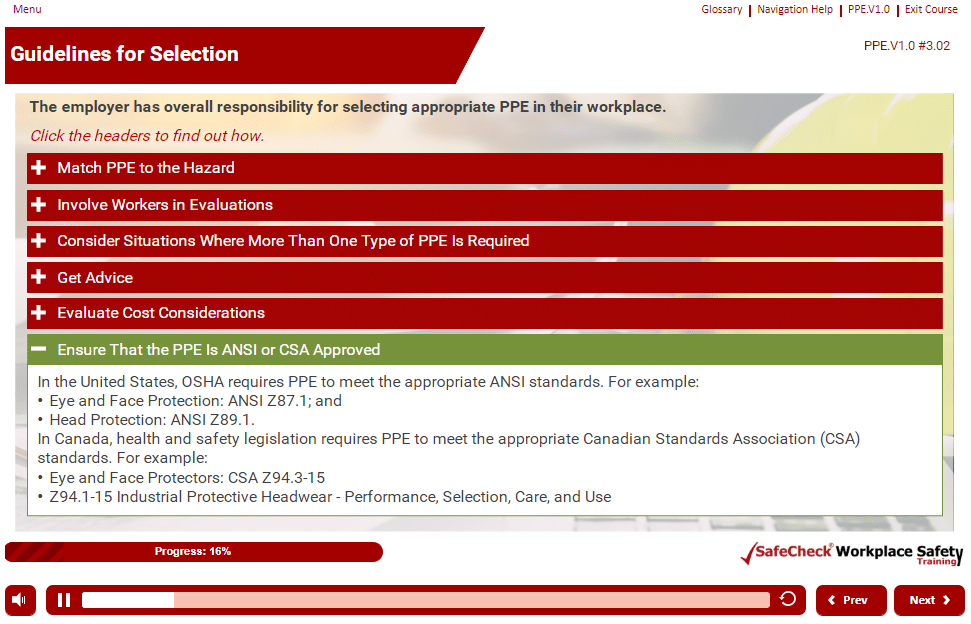 Menu

Glossary | Navigation Help | PPE.V1.0 | Exit Course

Guidelines for Selection

PPE.V1.0 #3.02

The employer has overall responsibility for selecting appropriate PPE in their workplace.

Click the headers to find out how.

+ Match PPE to the Hazard

+ Involve Workers in Evaluations

+ Consider Situations Where More Than One Type of PPE Is Required

+ Get Advice

+ Evaluate Cost Considerations

− Ensure That the PPE Is ANSI or CSA Approved

In the United States, OSHA requires PPE to meet the appropriate ANSI standards. For example:
• Eye and Face Protection: ANSI Z87.1; and
• Head Protection: ANSI Z89.1.
In Canada, health and safety legislation requires PPE to meet the appropriate Canadian Standards Association (CSA) standards. For example:
• Eye and Face Protectors: CSA Z94.3-15
• Z94.1-15 Industrial Protective Headwear - Performance, Selection, Care, and Use

Progress: 16%

SafeCheck Workplace Safety Training

Prev

Next